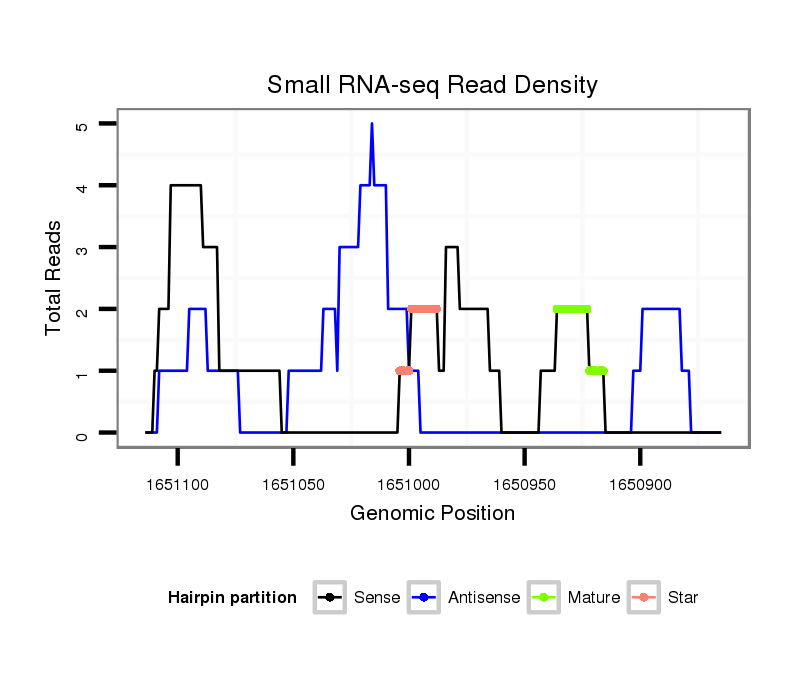 Small RNA-seq Read Density

Total Reads

5
4
3
2
1
0

1651100
1651050
1651000
1650950
1650900

Genomic Position

Hairpin partition
Sense
Antisense
Mature
Star